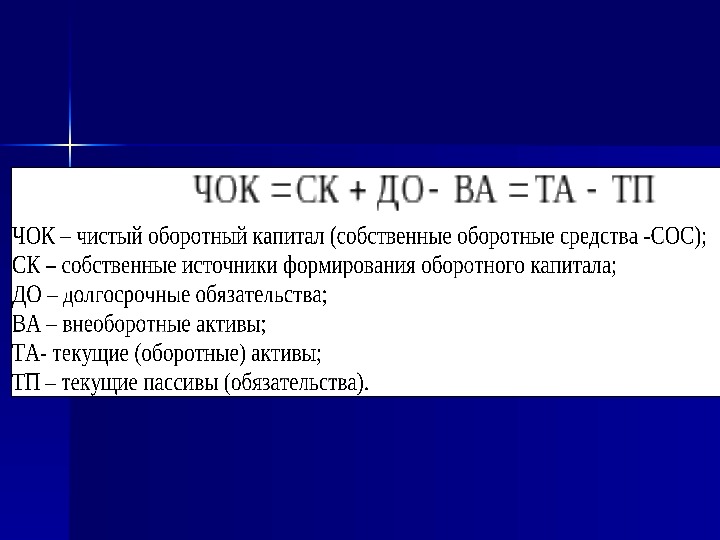 ЧОК = СК + ДО - ВА = ТА - ТП

ЧОК – чистый оборотный капитал (собственные оборотные средства -СОС);
СК – собственные источники формирования оборотного капитала;
ДО – долгосрочные обязательства;
ВА – внеоборотные активы;
ТА- текущие (оборотные) активы;
ТП – текущие пассивы (обязательства).